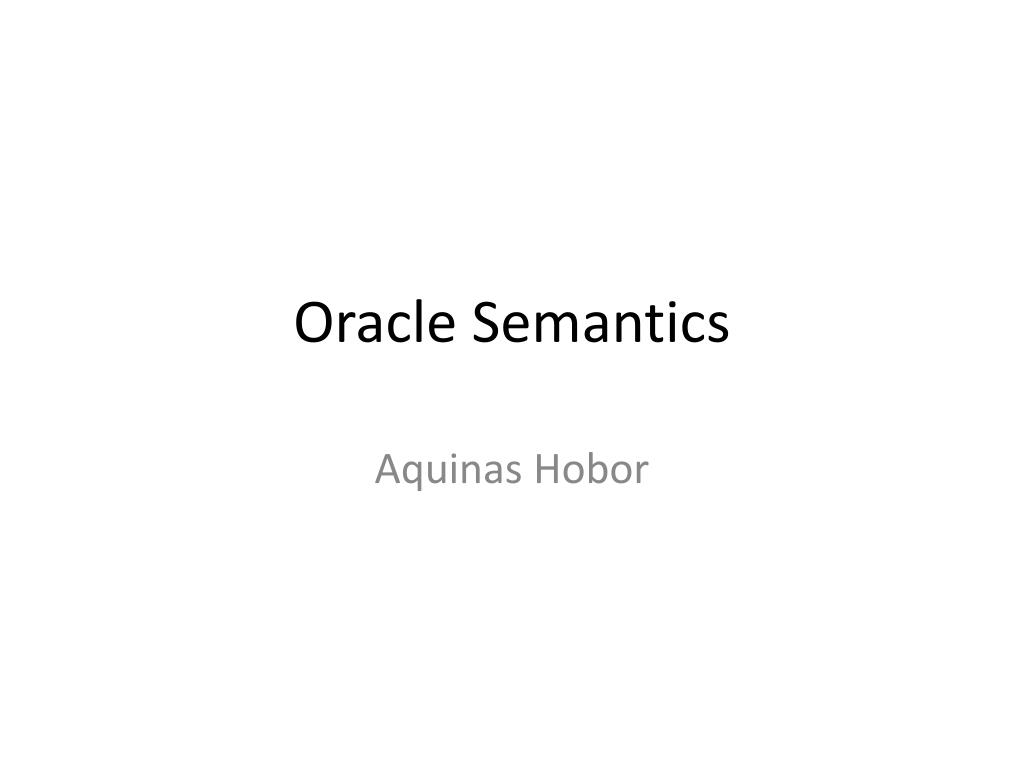 Oracle Semantics

Aquinas Hobor